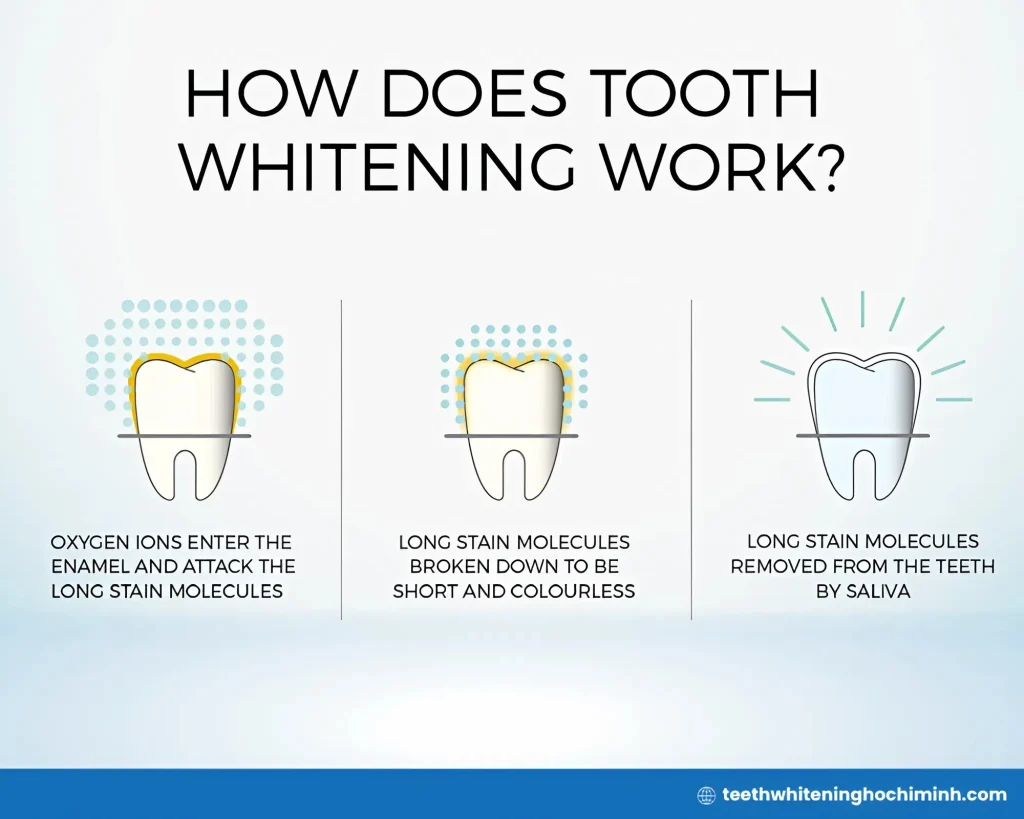 HOW DOES TOOTH WHITENING WORK?

OXYGEN IONS ENTER THE ENAMEL AND ATTACK THE LONG STAIN MOLECULES

LONG STAIN MOLECULES BROKEN DOWN TO BE SHORT AND COLOURLESS

LONG STAIN MOLECULES REMOVED FROM THE TEETH BY SALIVA

teethwhiteninghochiminh.com